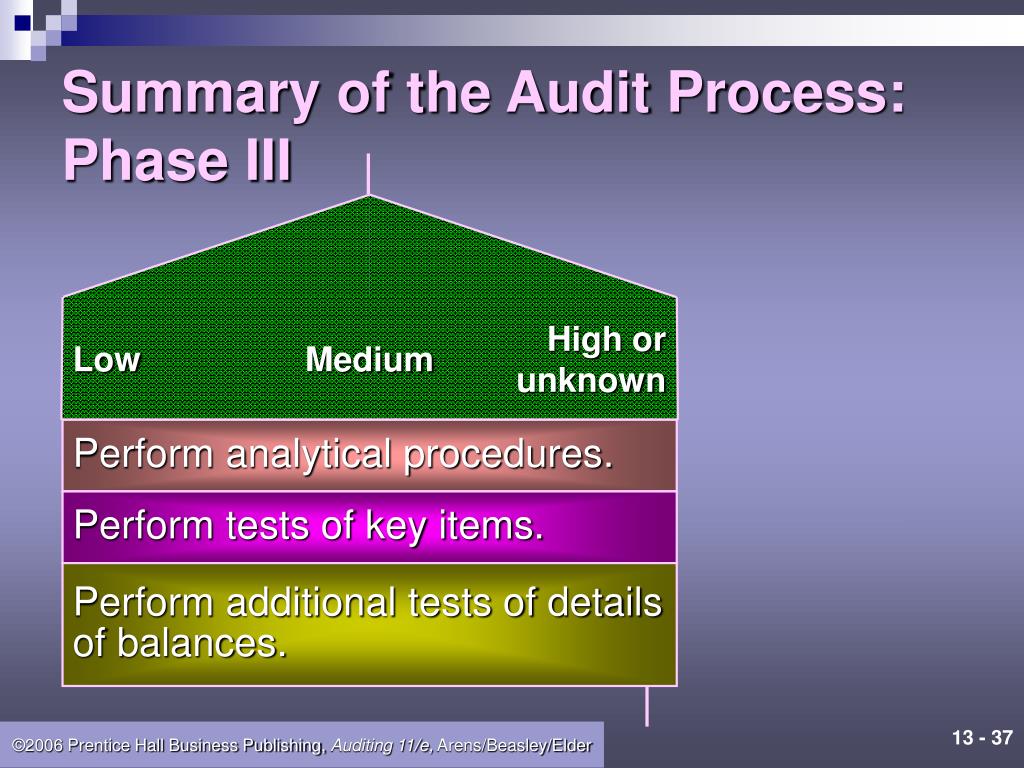 Summary of the Audit Process: Phase III

Low

Medium

High or unknown

Perform analytical procedures.

Perform tests of key items.

Perform additional tests of details of balances.

©2006 Prentice Hall Business Publishing, Auditing 11/e, Arens/Beasley/Elder

13 - 37